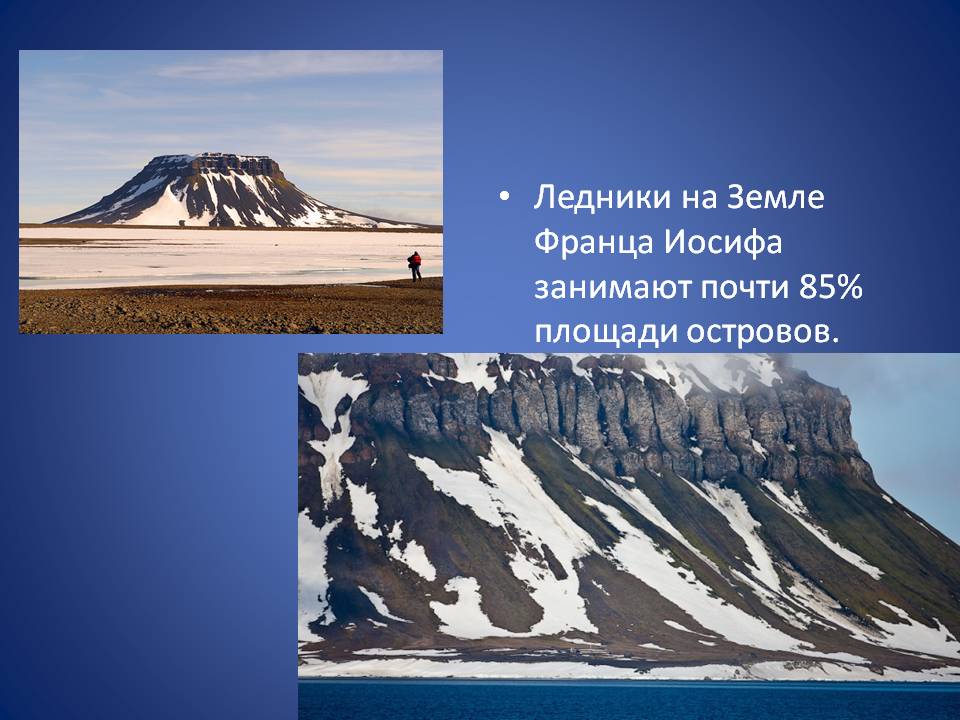 • Ледники на Земле Франца Иосифа занимают почти 85% площади островов.